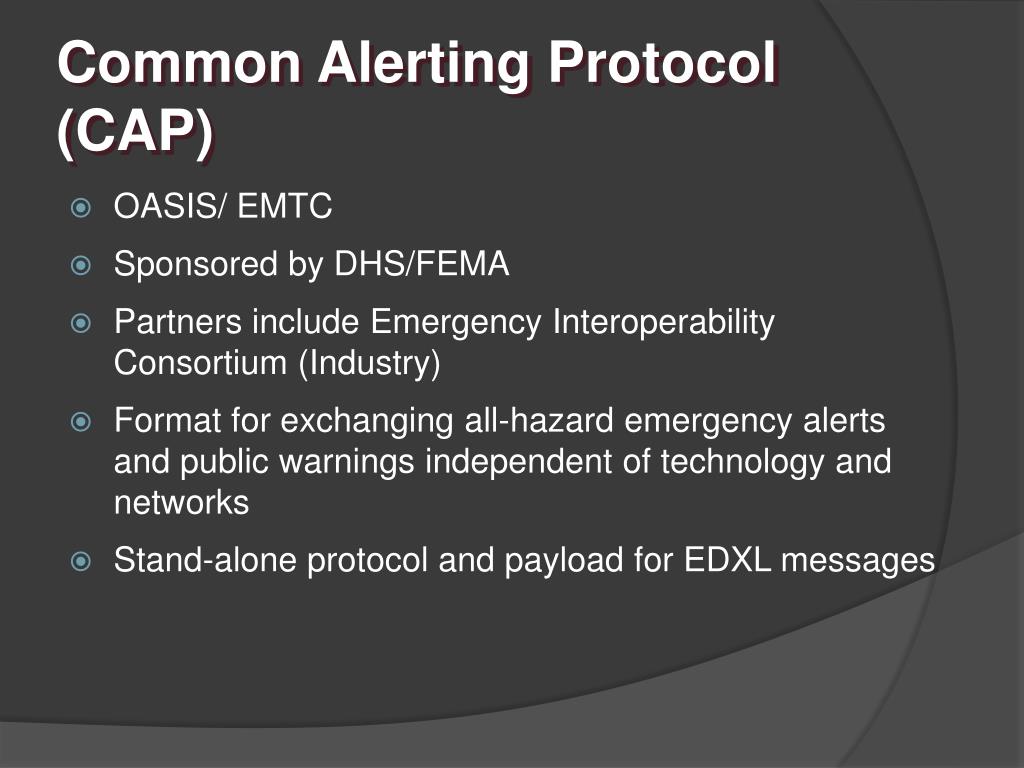 Common Alerting Protocol (CAP)

OASIS/ EMTC

Sponsored by DHS/FEMA

Partners include Emergency Interoperability Consortium (Industry)

Format for exchanging all-hazard emergency alerts and public warnings independent of technology and networks

Stand-alone protocol and payload for EDXL messages